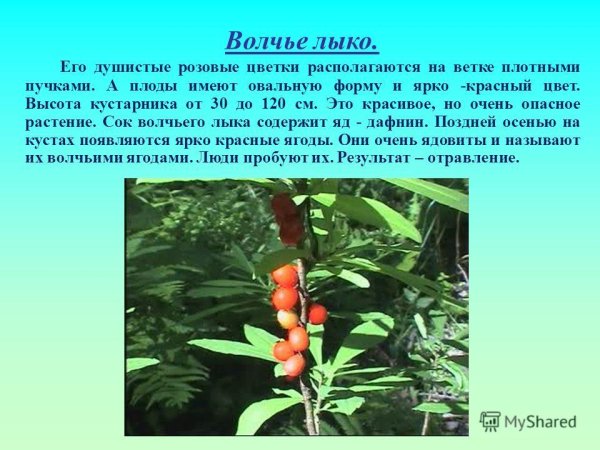 Волчье лыко.

Его душистые розовые цветки располагаются на ветке плотными пучками. А плоды имеют овальную форму и ярко -красный цвет. Высота кустарника от 30 до 120 см. Это красивое, но очень опасное растение. Сок волчьего лыка содержит яд - дафнин. Поздней осенью на кустах появляются ярко красные ягоды. Они очень ядовиты и называют их волчьими ягодами. Люди пробуют их. Результат – отравление.

MyShared